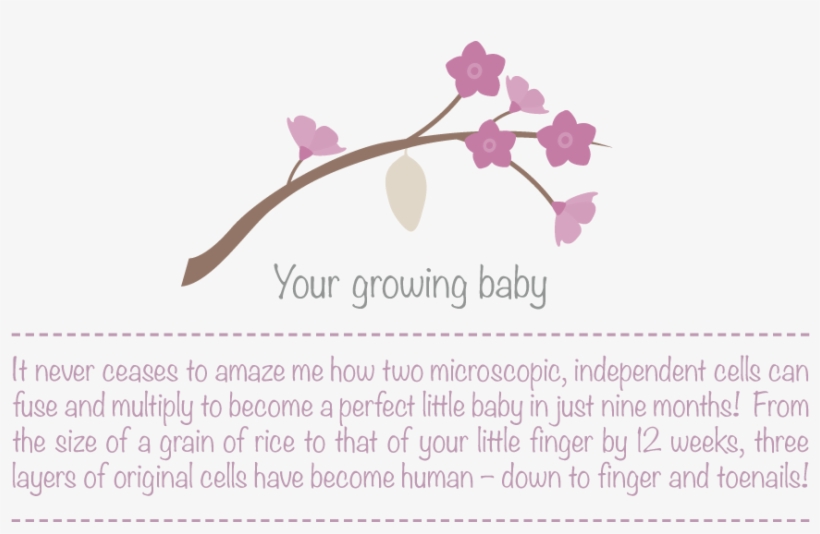 Your growing baby

It never ceases to amaze me how two microscopic, independent cells can fuse and multiply to become a perfect little baby in just nine months! From the size of a grain of rice to that of your little finger by 12 weeks, three layers of original cells have become human – down to finger and toenails!